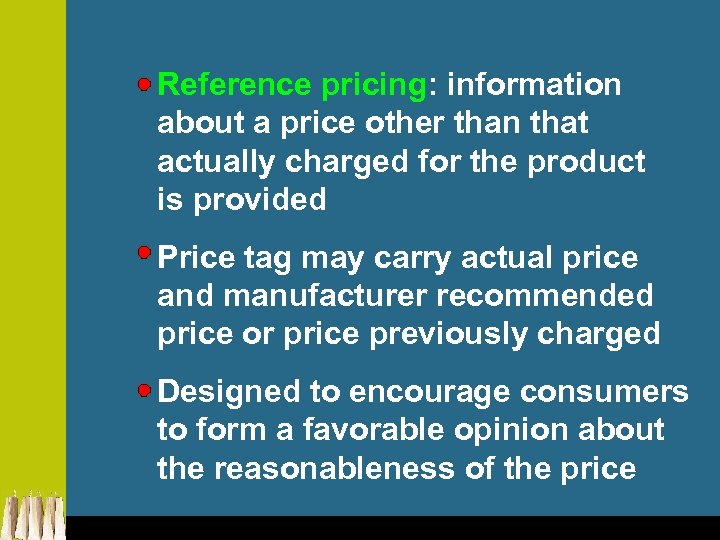 Reference pricing: information about a price other than that actually charged for the product is provided

Price tag may carry actual price and manufacturer recommended price or price previously charged

Designed to encourage consumers to form a favorable opinion about the reasonableness of the price